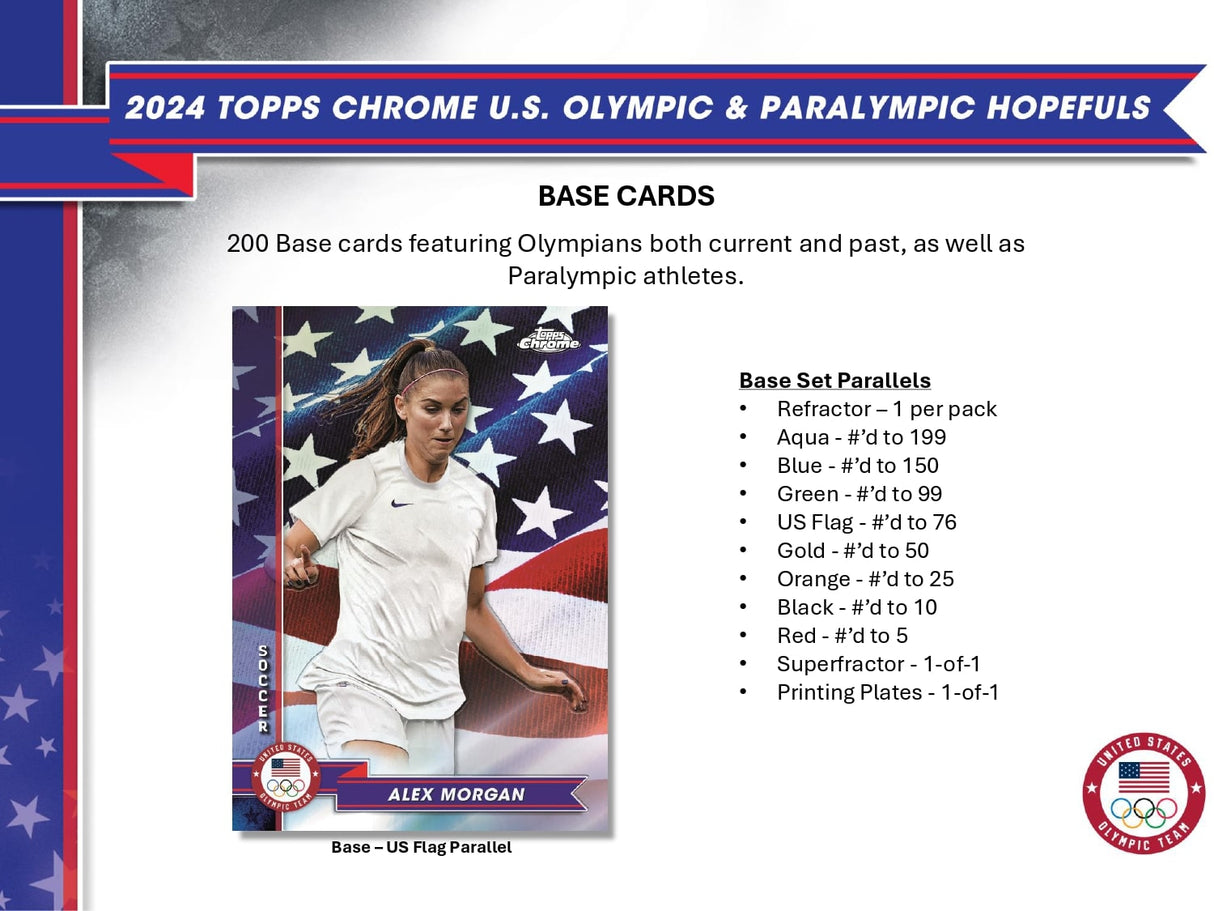 2024 TOPPS CHROME U.S. OLYMPIC & PARALYMPIC HOPEFULS

BASE CARDS

200 Base cards featuring Olympians both current and past, as well as Paralympic athletes.

Topps Chrome

SOCCER

UNITED STATES OLYMPIC TEAM

ALEX MORGAN

Base – US Flag Parallel

Base Set Parallels
• Refractor – 1 per pack
• Aqua - #'d to 199
• Blue - #'d to 150
• Green - #'d to 99
• US Flag - #'d to 76
• Gold - #'d to 50
• Orange - #'d to 25
• Black - #'d to 10
• Red - #'d to 5
• Superfractor - 1-of-1
• Printing Plates - 1-of-1

UNITED STATES OLYMPIC TEAM